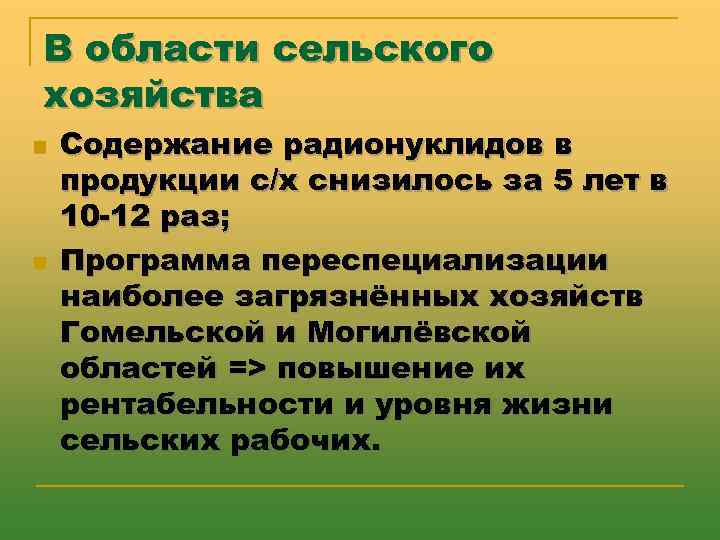 В области сельского хозяйства

Содержание радионуклидов в продукции с/х снизилось за 5 лет в 10-12 раз;

Программа переспециализации наиболее загрязнённых хозяйств Гомельской и Могилёвской областей => повышение их рентабельности и уровня жизни сельских рабочих.